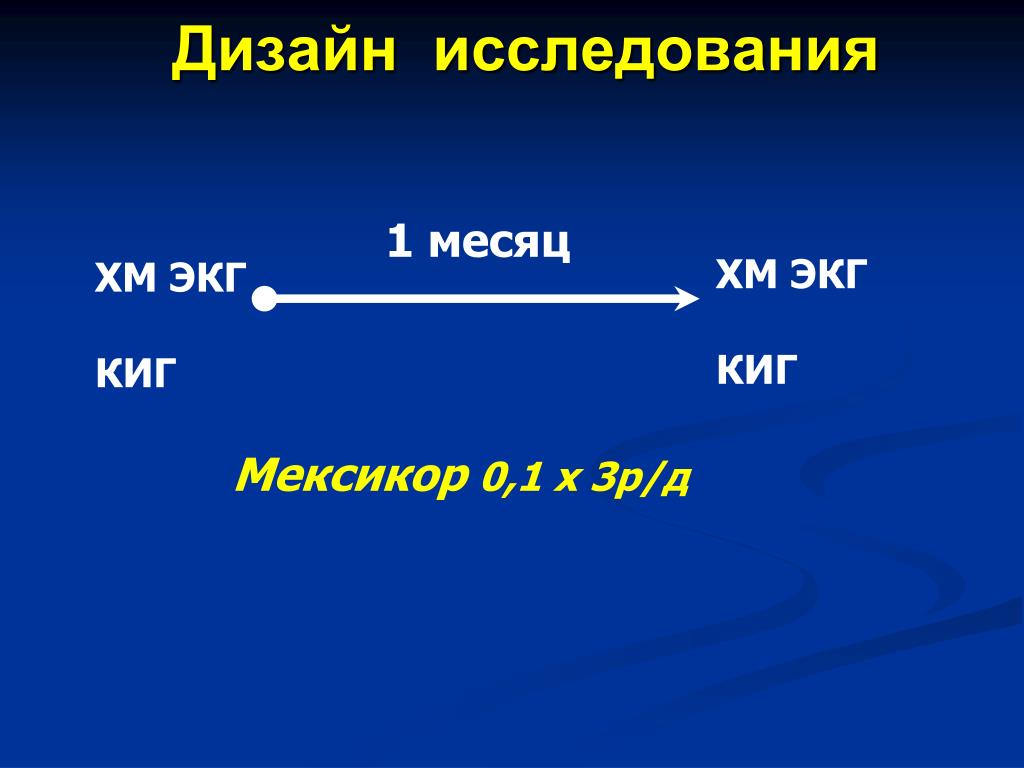 Дизайн исследования

1 месяц

ХМ ЭКГ

КИГ

ХМ ЭКГ

КИГ

Мексикор 0,1 х 3р/д